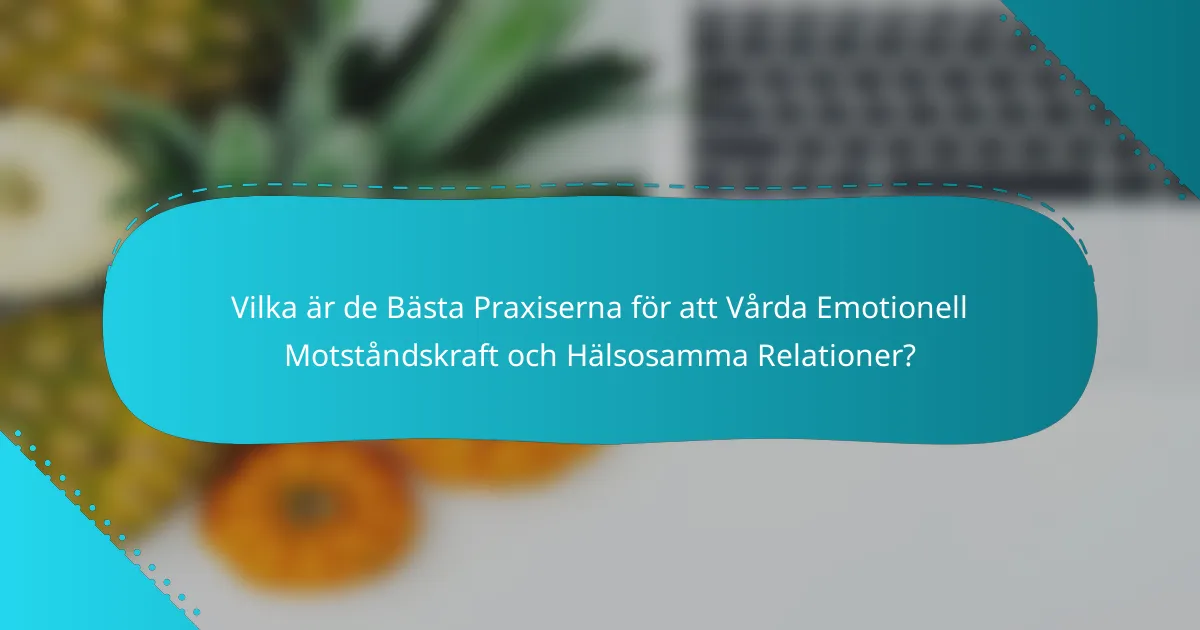 Vilka är de Bästa Praxiserna för att Vårda Emotionell Motståndskraft och Hälsosamma Relationer?